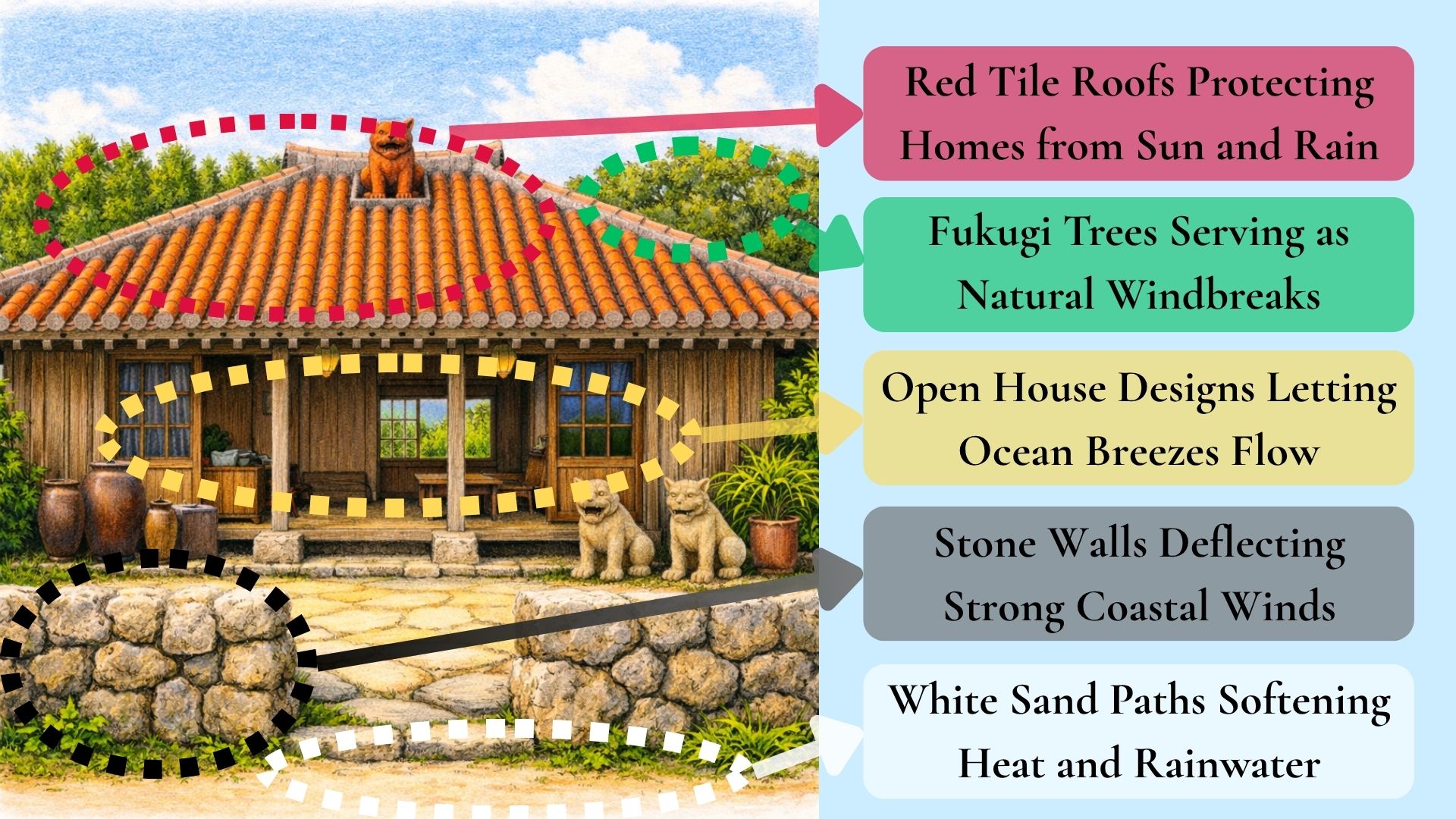 Red Tile Roofs Protecting Homes from Sun and Rain

Fukugi Trees Serving as Natural Windbreaks

Open House Designs Letting Ocean Breezes Flow

Stone Walls Deflecting Strong Coastal Winds

White Sand Paths Softening Heat and Rainwater